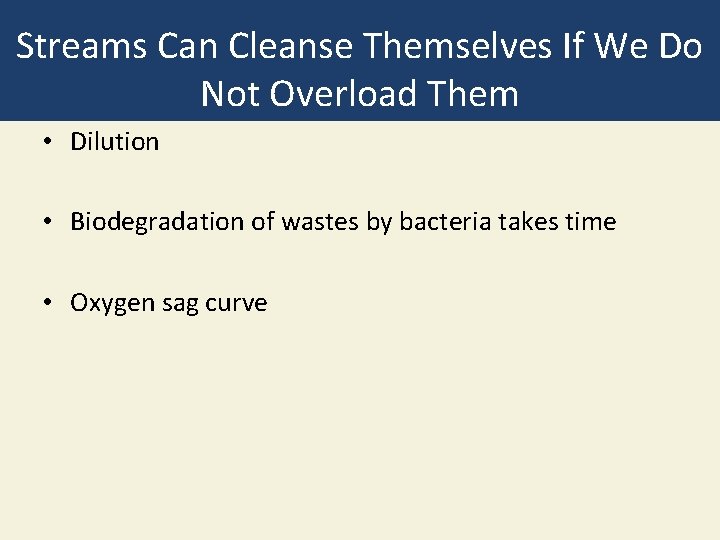 Streams Can Cleanse Themselves If We Do Not Overload Them

• Dilution

• Biodegradation of wastes by bacteria takes time

• Oxygen sag curve